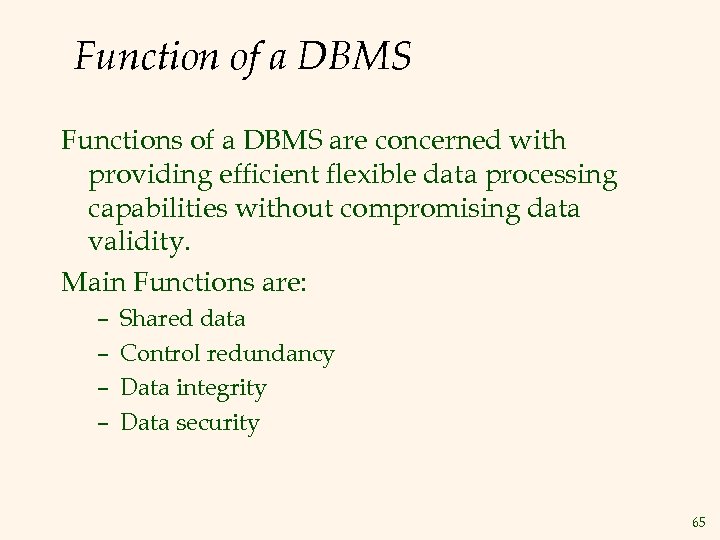 Function of a DBMS

Functions of a DBMS are concerned with providing efficient flexible data processing capabilities without compromising data validity.

Main Functions are:

– Shared data
– Control redundancy
– Data integrity
– Data security

65